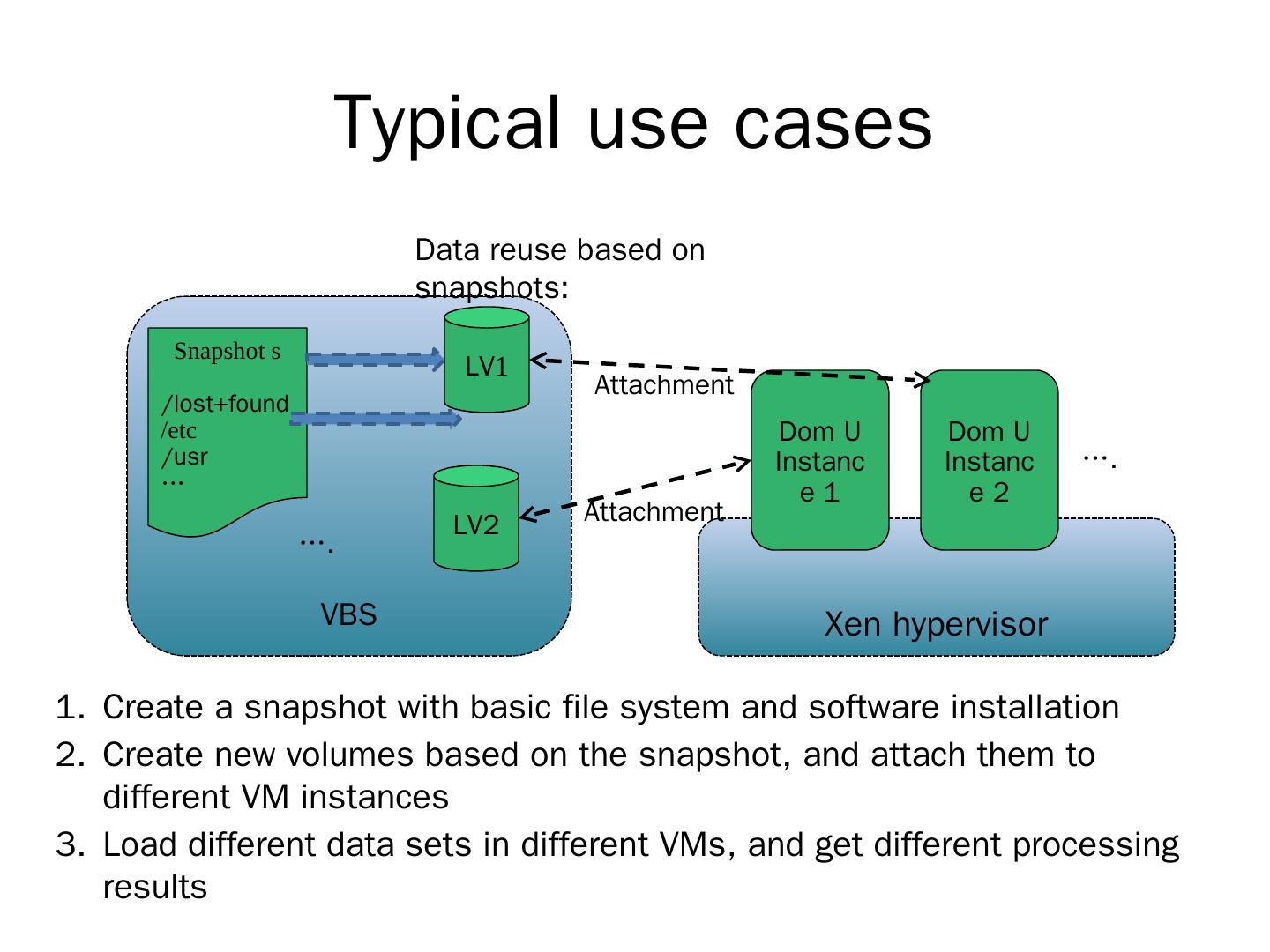 Typical use cases

Data reuse based on snapshots:

Snapshot s

/lost+found
/etc
/usr
…

LV1

Attachment

LV2

Attachment

…. 

VBS

Dom U Instanc e 1

Dom U Instanc e 2

….

Xen hypervisor

1. Create a snapshot with basic file system and software installation
2. Create new volumes based on the snapshot, and attach them to different VM instances
3. Load different data sets in different VMs, and get different processing results